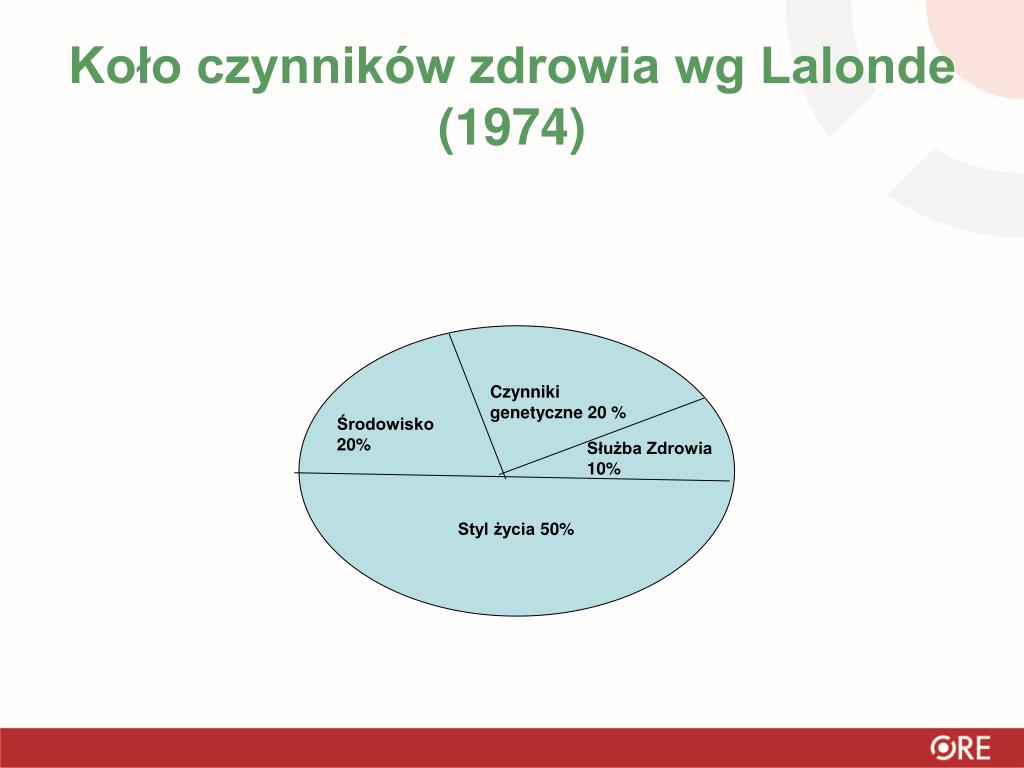 Koło czynników zdrowia wg Lalonde (1974)

Środowisko 20%

Czynniki genetyczne 20 %

Służba Zdrowia 10%

Styl życia 50%

ORE